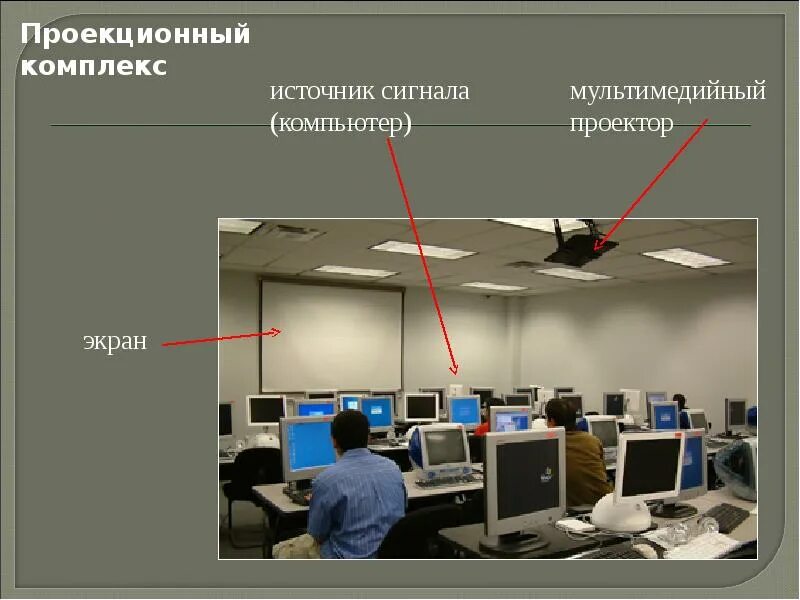 Проекционный комплекс

источник сигнала (компьютер)

мультимедийный проектор

экран